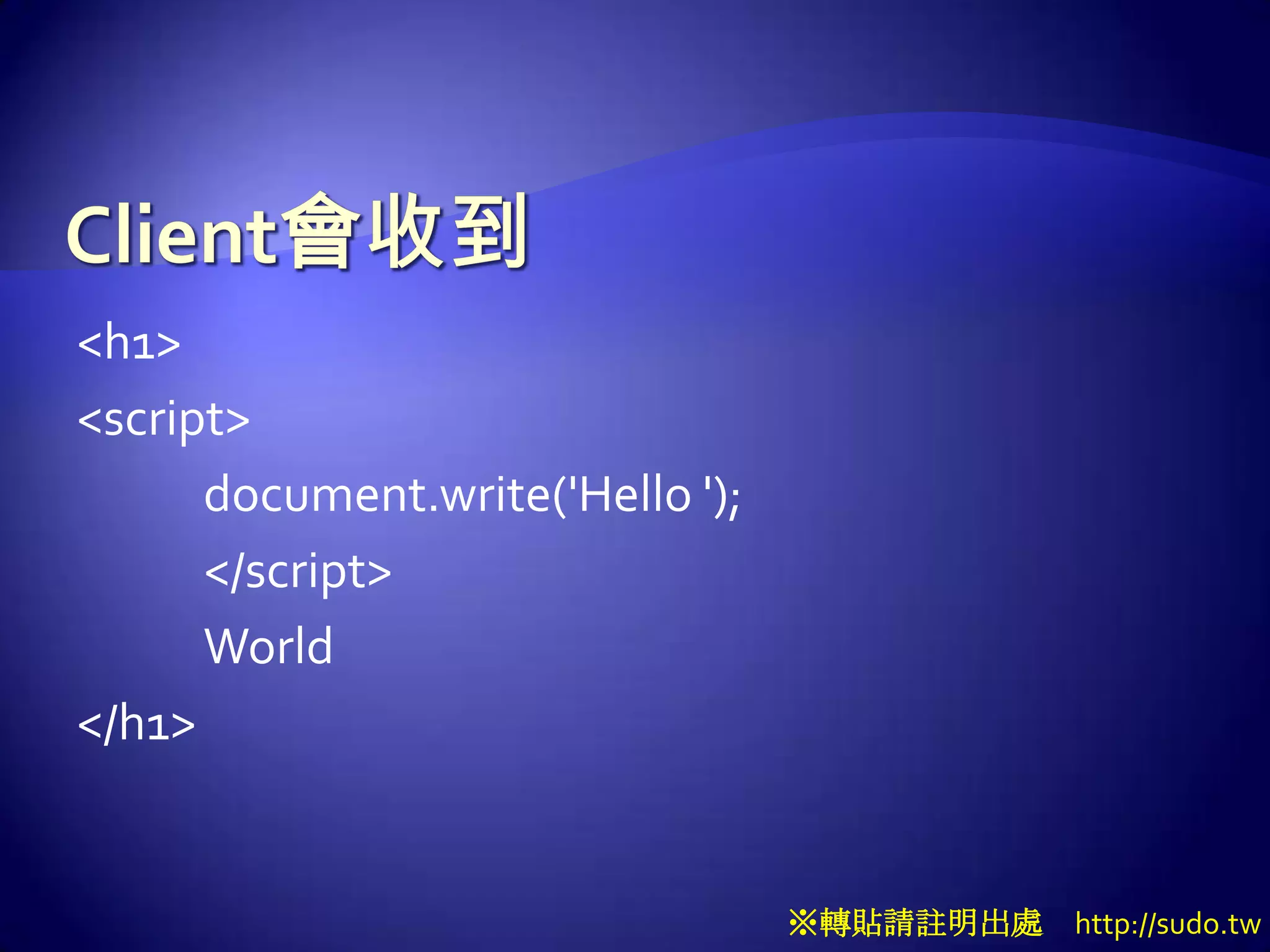 Client會收到

<h1>
<script>
document.write('Hello ');
</script>
World
</h1>

※轉貼請註明出處 http://sudo.tw